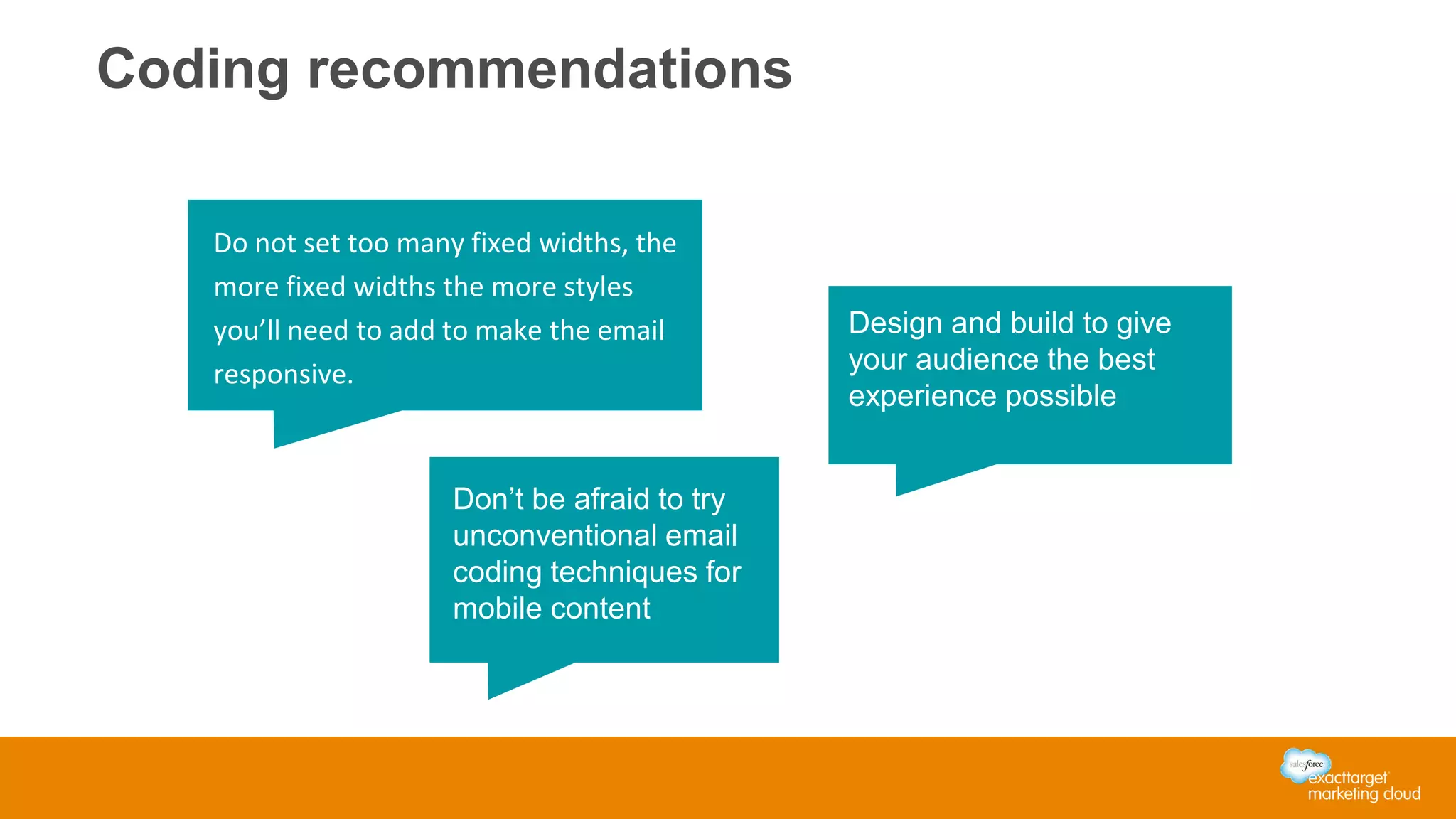 Coding recommendations

Do not set too many fixed widths, the more fixed widths the more styles you'll need to add to make the email responsive.

Design and build to give your audience the best experience possible

Don't be afraid to try unconventional email coding techniques for mobile content

salesforce
exacttarget marketing cloud